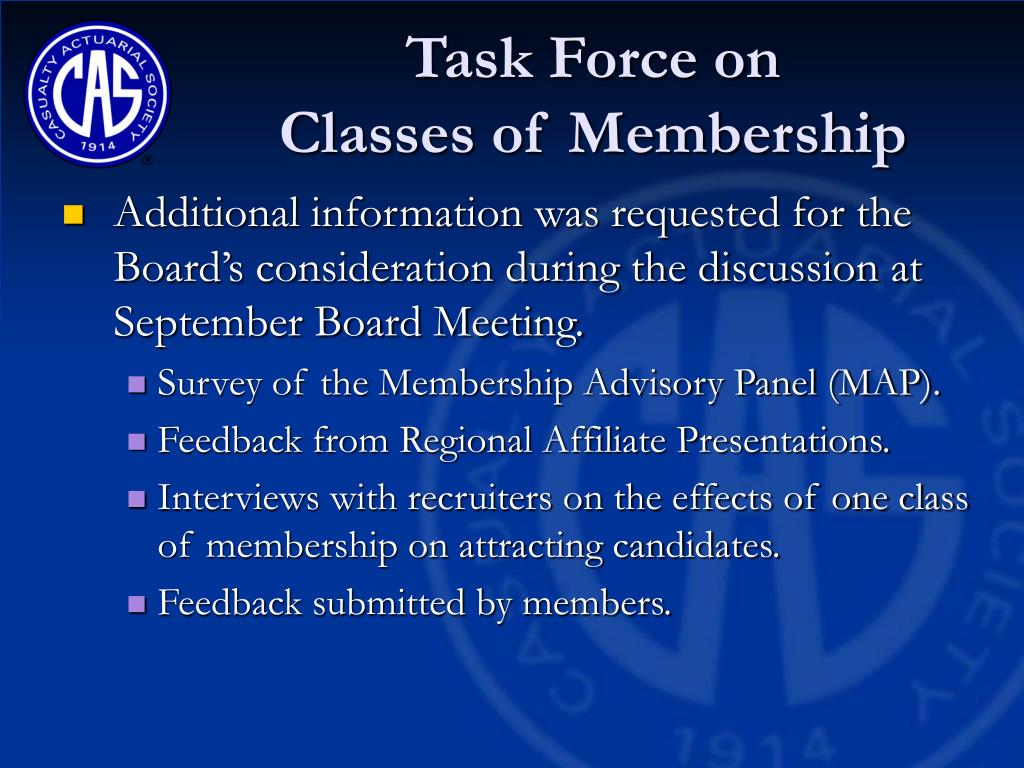 CASUALTY ACTUARIAL SOCIETY
CAS
1914
®

Task Force on
Classes of Membership

Additional information was requested for the Board's consideration during the discussion at September Board Meeting.

Survey of the Membership Advisory Panel (MAP).

Feedback from Regional Affiliate Presentations.

Interviews with recruiters on the effects of one class of membership on attracting candidates.

Feedback submitted by members.